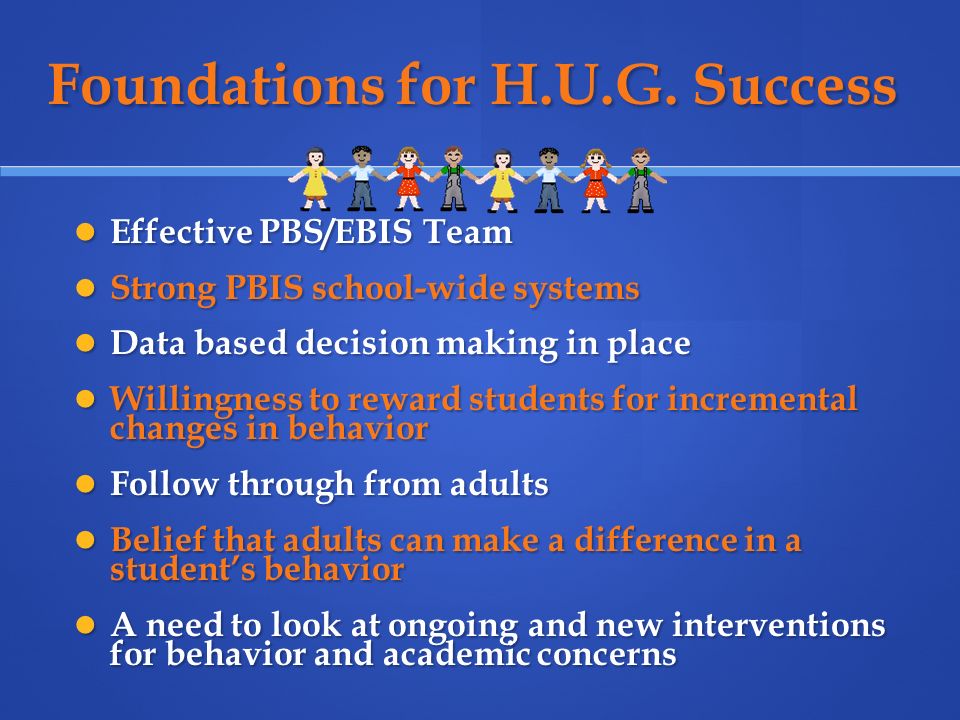 Foundations for H.U.G. Success

- Effective PBS/EBIS Team
- Strong PBIS school-wide systems
- Data based decision making in place
- Willingness to reward students for incremental changes in behavior
- Follow through from adults
- Belief that adults can make a difference in a student's behavior
- A need to look at ongoing and new interventions for behavior and academic concerns